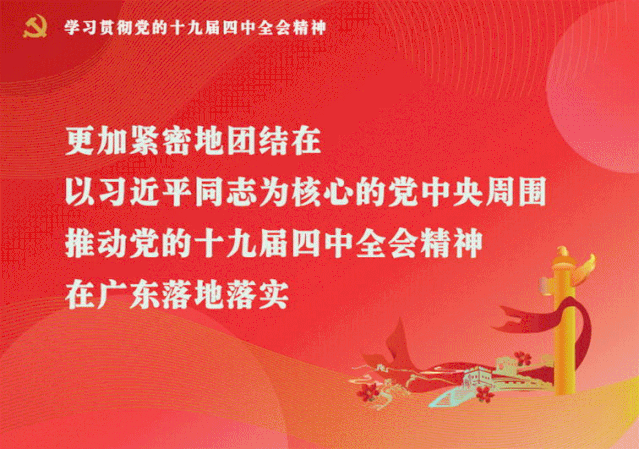 学习贯彻党的十九届四中全会精神

更加紧密地团结在
以习近平同志为核心的党中央周围
推动党的十九届四中全会精神
在广东落地落实